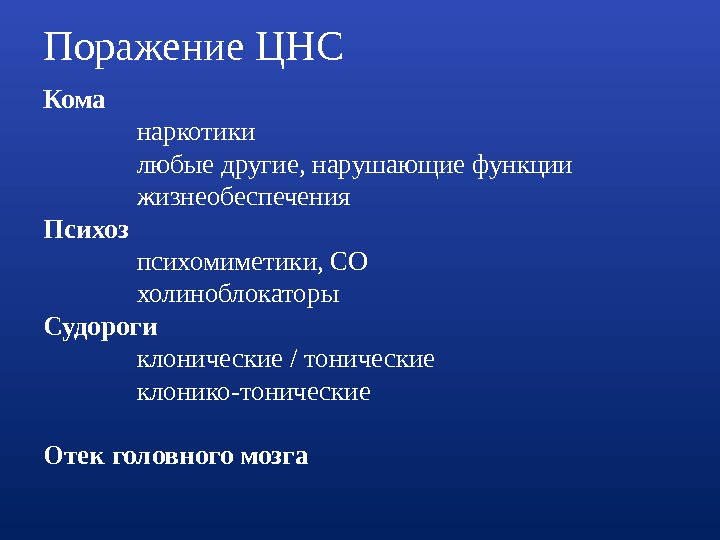 Поражение ЦНС

Кома

наркотики

любые другие, нарушающие функции жизнеобеспечения

Психоз

психомиметики, СО

холиноблокаторы

Судороги

клонические / тонические

клонико-тонические

Отек головного мозга